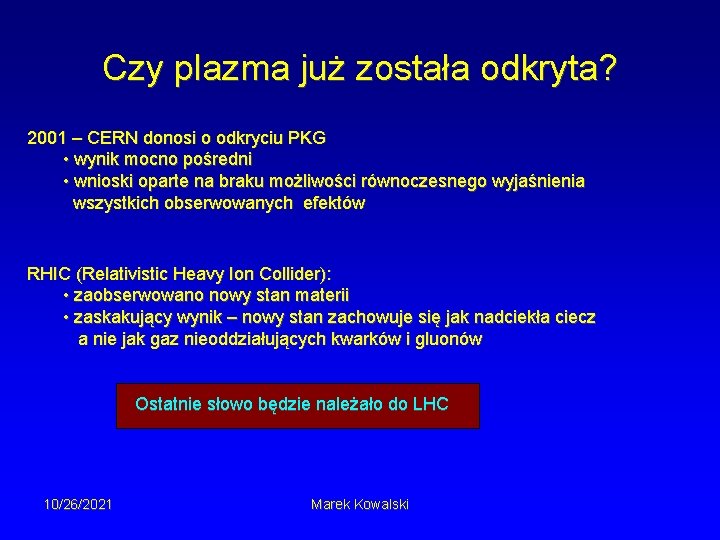 Czy plazma już została odkryta?

2001 – CERN donosi o odkryciu PKG
• wynik mocno pośredni
• wnioski oparte na braku możliwości równoczesnego wyjaśnienia wszystkich obserwowanych efektów

RHIC (Relativistic Heavy Ion Collider):
• zaobserwowano nowy stan materii
• zaskakujący wynik – nowy stan zachowuje się jak nadciekła ciecz a nie jak gaz nieoddziałujących kwarków i gluonów

Ostatnie słowo będzie należało do LHC

10/26/2021

Marek Kowalski